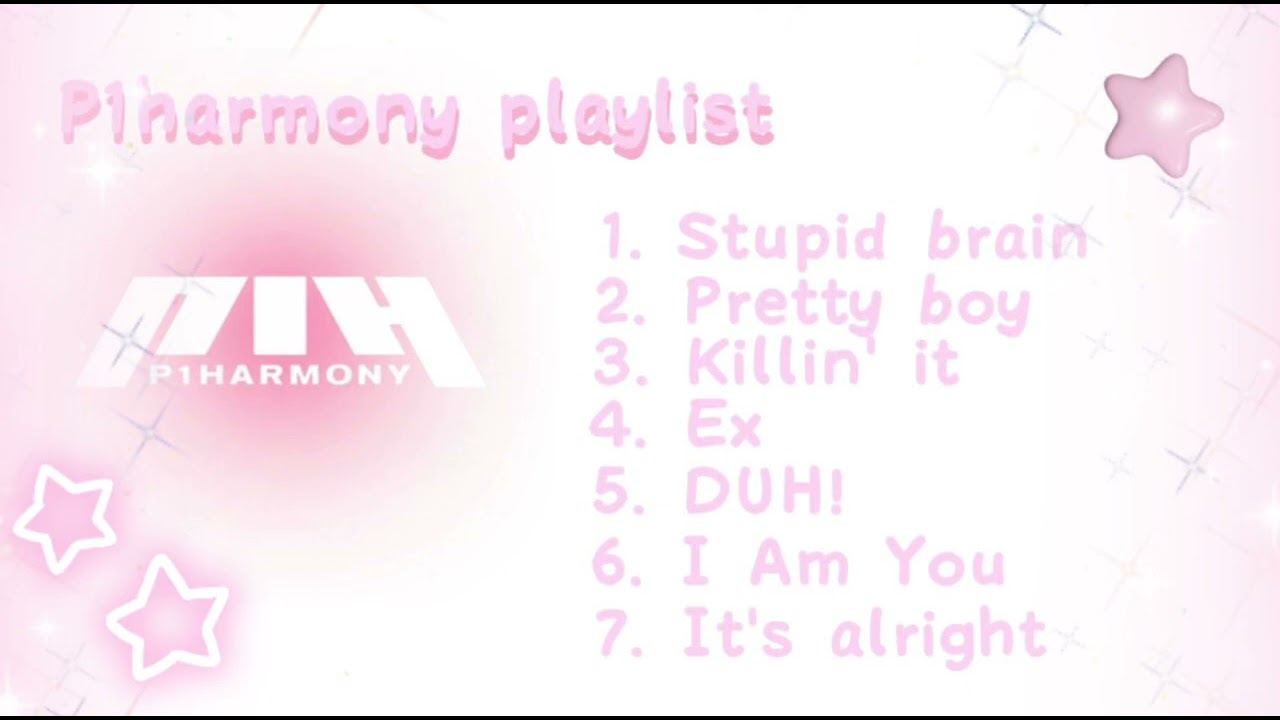 P1harmony playlist

P1H
P1HARMONY

1. Stupid brain
2. Pretty boy
3. Killin' it
4. Ex
5. DUH!
6. I Am You
7. It's alright